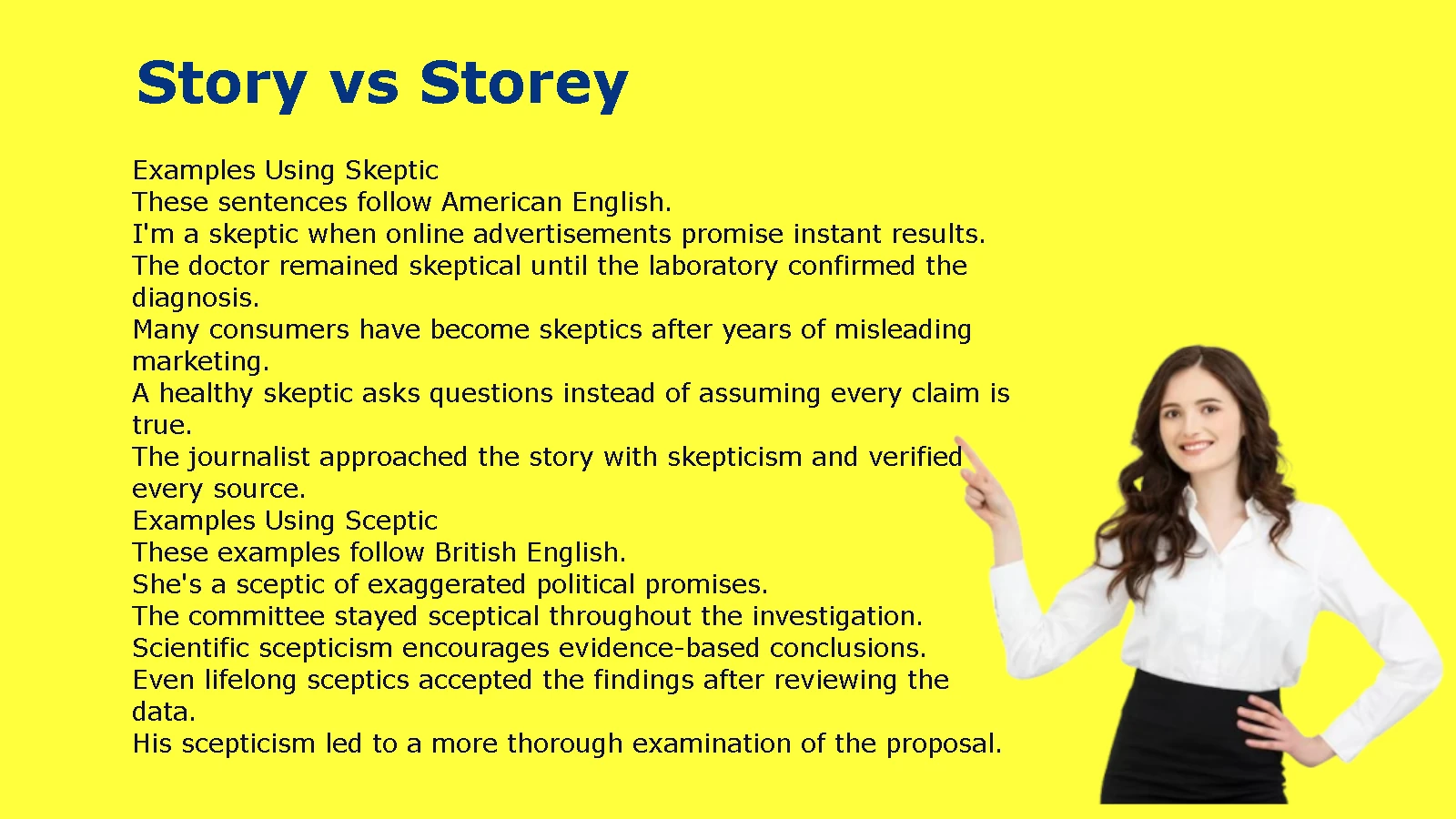 Story vs Storey

Examples Using Skeptic
These sentences follow American English.
I'm a skeptic when online advertisements promise instant results.
The doctor remained skeptical until the laboratory confirmed the diagnosis.
Many consumers have become skeptics after years of misleading marketing.
A healthy skeptic asks questions instead of assuming every claim is true.
The journalist approached the story with skepticism and verified every source.
Examples Using Sceptic
These examples follow British English.
She's a sceptic of exaggerated political promises.
The committee stayed sceptical throughout the investigation.
Scientific scepticism encourages evidence-based conclusions.
Even lifelong sceptics accepted the findings after reviewing the data.
His scepticism led to a more thorough examination of the proposal.